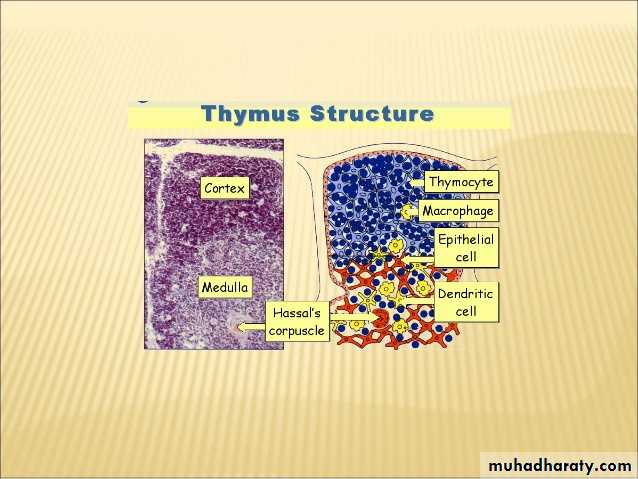 Thymus Structure

Cortex

Medulla

Hassal's corpuscle

Thymocyte

Macrophage

Epithelial cell

Dendritic cell

muhadharaty.com